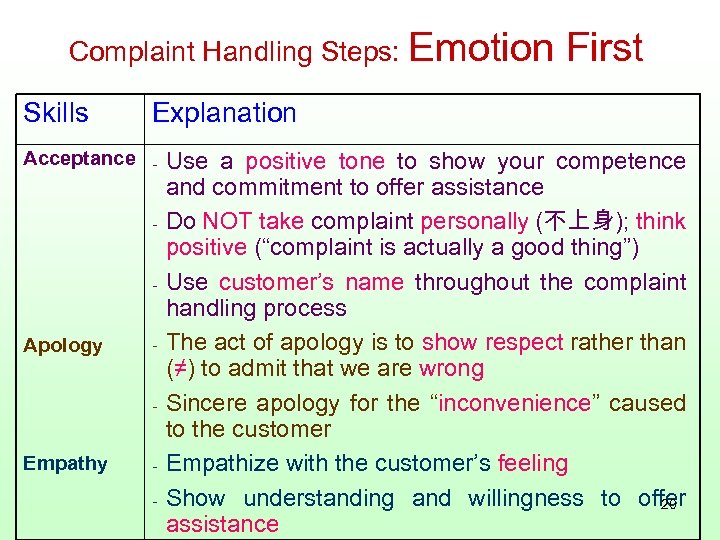 Complaint Handling Steps: Emotion First

| Skills | Explanation |
|---|---|
| Acceptance | - Use a positive tone to show your competence and commitment to offer assistance<br>- Do NOT take complaint personally (不上身); think positive (“complaint is actually a good thing”)<br>- Use customer’s name throughout the complaint handling process |
| Apology | - The act of apology is to show respect rather than (≠) to admit that we are wrong<br>- Sincere apology for the “inconvenience” caused to the customer |
| Empathy | - Empathize with the customer’s feeling<br>- Show understanding and willingness to offer assistance |

20